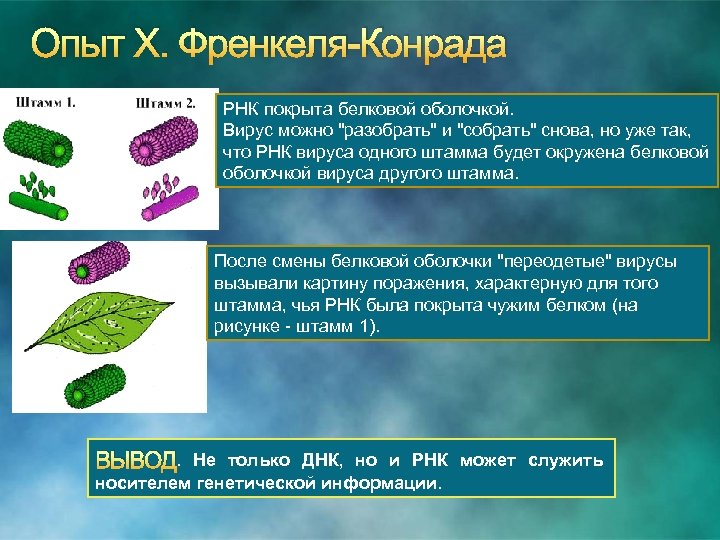 Опыт Х. Френкеля-Конрада

Штамм 1.

Штамм 2.

РНК покрыта белковой оболочкой.
Вирус можно "разобрать" и "собрать" снова, но уже так, что РНК вируса одного штамма будет окружена белковой оболочкой вируса другого штамма.

После смены белковой оболочки "переодетые" вирусы вызывали картину поражения, характерную для того штамма, чья РНК была покрыта чужим белком (на рисунке - штамм 1).

ВЫВОД. Не только ДНК, но и РНК может служить носителем генетической информации.